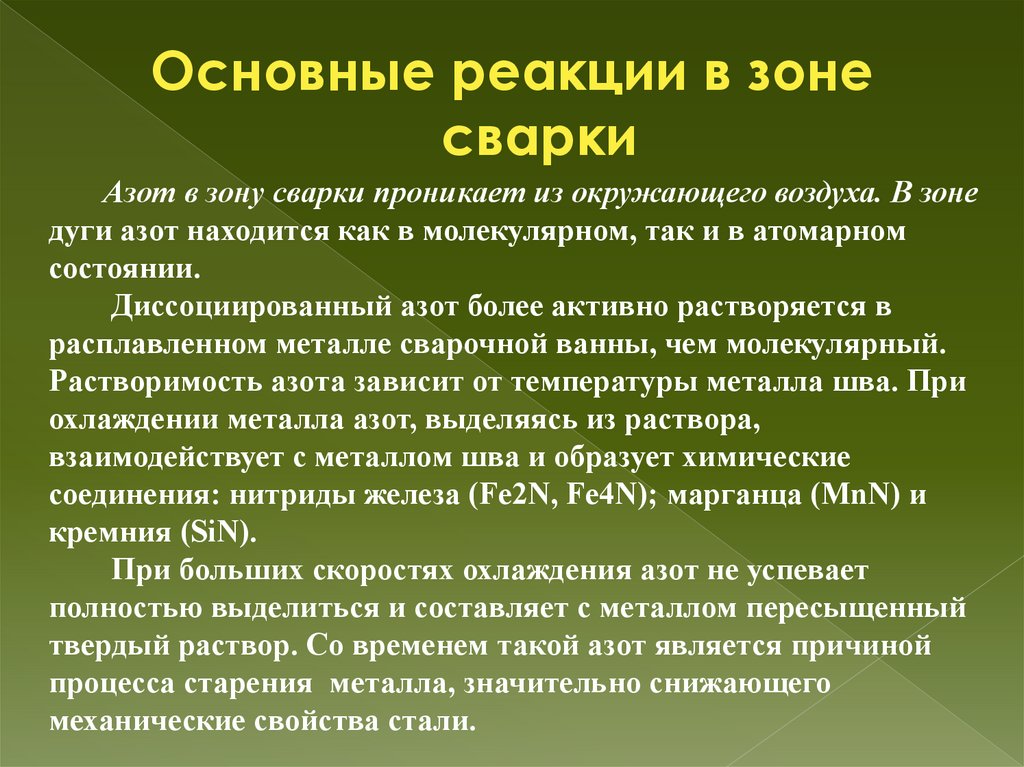 Основные реакции в зоне сварки

Азот в зону сварки проникает из окружающего воздуха. В зоне дуги азот находится как в молекулярном, так и в атомарном состоянии.

Диссоциированный азот более активно растворяется в расплавленном металле сварочной ванны, чем молекулярный. Растворимость азота зависит от температуры металла шва. При охлаждении металла азот, выделяясь из раствора, взаимодействует с металлом шва и образует химические соединения: нитриды железа (Fe2N, Fe4N); марганца (MnN) и кремния (SiN).

При больших скоростях охлаждения азот не успевает полностью выделиться и составляет с металлом пересыщенный твердый раствор. Со временем такой азот является причиной процесса старения металла, значительно снижающего механические свойства стали.